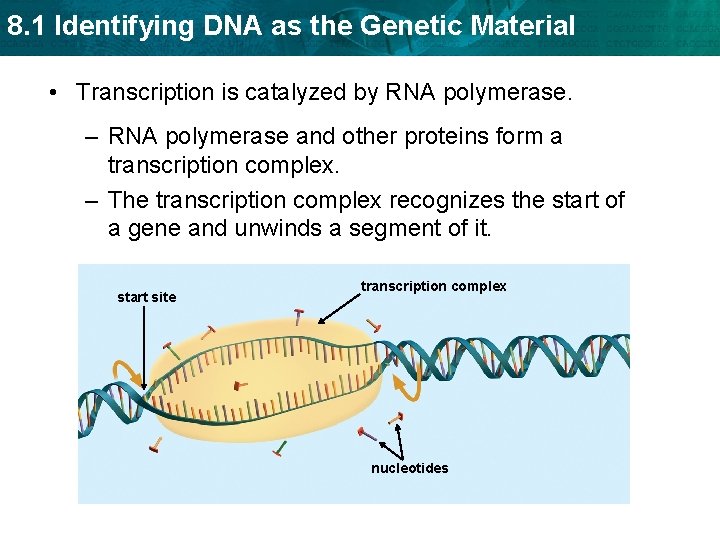 8.1 Identifying DNA as the Genetic Material

• Transcription is catalyzed by RNA polymerase.

– RNA polymerase and other proteins form a transcription complex.

– The transcription complex recognizes the start of a gene and unwinds a segment of it.

start site

transcription complex

nucleotides